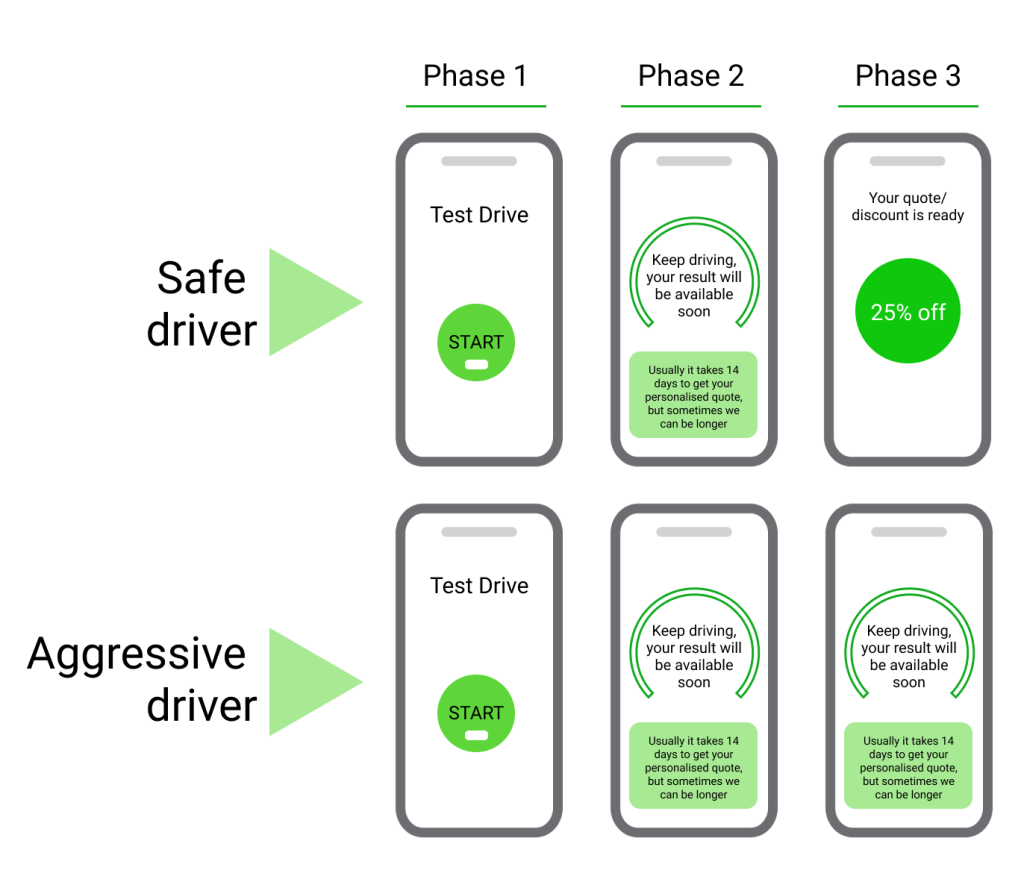 Phase 1

Phase 2

Phase 3

Safe driver

Test Drive

START

Keep driving, your result will be available soon

Usually it takes 14 days to get your personalised quote, but sometimes we can be longer

Your quote/ discount is ready

25% off

Aggressive driver

Test Drive

START

Keep driving, your result will be available soon

Usually it takes 14 days to get your personalised quote, but sometimes we can be longer

Keep driving, your result will be available soon

Usually it takes 14 days to get your personalised quote, but sometimes we can be longer